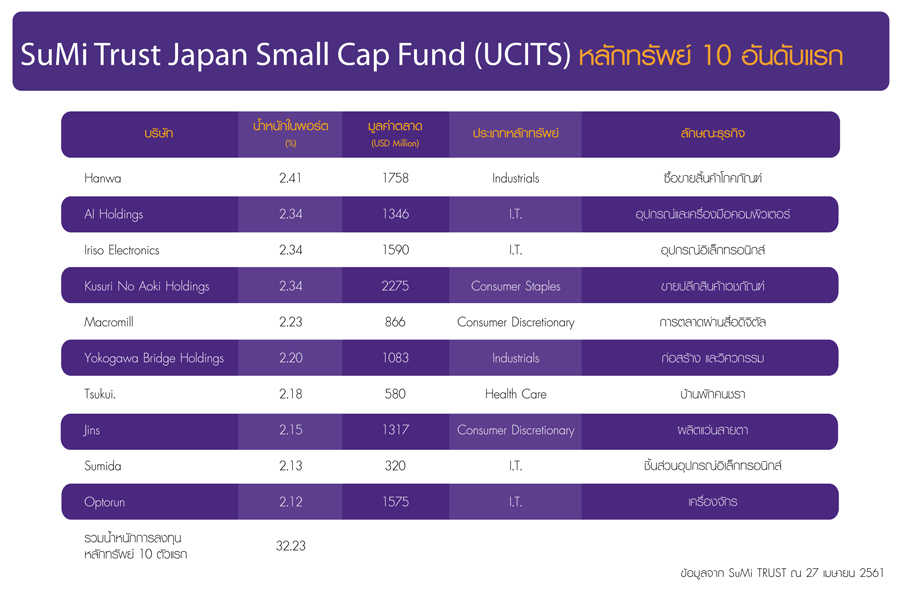 SuMi Trust Japan Small Cap Fund (UCITS) หลักทรัพย์ 10 อันดับแรก

| บริษัท | น้ำหนักในพอร์ต (%) | มูลค่าตลาด (USD Million) | ประเภทหลักทรัพย์ | ลักษณะธุรกิจ |
|---|---|---|---|---|
| Hanwa | 2.41 | 1758 | Industrials | ซื้อขายสินค้าโภคภัณฑ์ |
| AI Holdings | 2.34 | 1346 | I.T. | อุปกรณ์และเครื่องมือคอมพิวเตอร์ |
| Iriso Electronics | 2.34 | 1590 | I.T. | อุปกรณ์อิเล็กทรอนิกส์ |
| Kusuri No Aoki Holdings | 2.34 | 2275 | Consumer Staples | ขายปลีกสินค้าเวชภัณฑ์ |
| Macromill | 2.23 | 866 | Consumer Discretionary | การตลาดผ่านสื่อดิจิตัล |
| Yokogawa Bridge Holdings | 2.20 | 1083 | Industrials | ก่อสร้าง และวิศวกรรม |
| Tsukui. | 2.18 | 580 | Health Care | บ้านพักคนชรา |
| Jins | 2.15 | 1317 | Consumer Discretionary | ผลิตแว่นสายตา |
| Sumida | 2.13 | 320 | I.T. | ชิ้นส่วนอุปกรณ์อิเล็กทรอนิกส์ |
| Optorun | 2.12 | 1575 | I.T. | เครื่องจักร |
| รวมน้ำหนักการลงทุน หลักทรัพย์ 10 ตัวแรก | 32.23 | | | |

ข้อมูลจาก SuMi TRUST ณ 27 เมษายน 2561